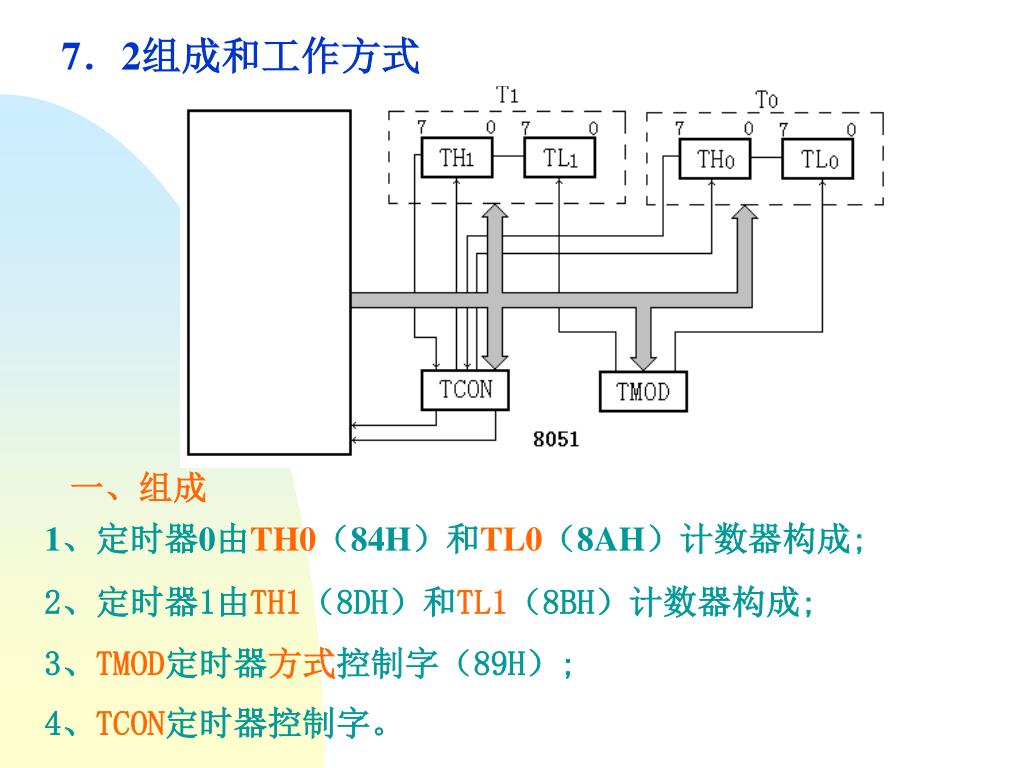 7．2组成和工作方式

T1
7 0 7 0
TH1 TL1
T0
7 0 7 0
TH0 TL0
TCON
TMOD
8051

一、组成

1、定时器0由TH0（84H）和TL0（8AH）计数器构成;

2、定时器1由TH1（8DH）和TL1（8BH）计数器构成;

3、TMOD定时器方式控制字（89H）;

4、TCON定时器控制字。